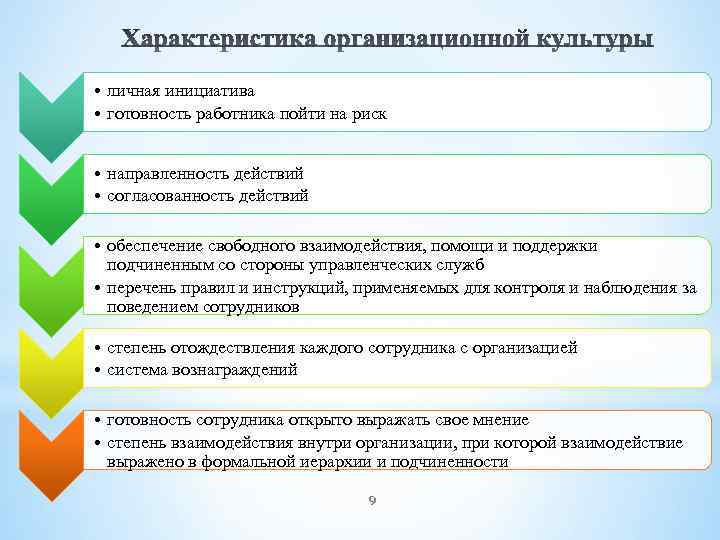 Характеристика организационной культуры

• личная инициатива
• готовность работника пойти на риск

• направленность действий
• согласованность действий

• обеспечение свободного взаимодействия, помощи и поддержки подчиненным со стороны управленческих служб
• перечень правил и инструкций, применяемых для контроля и наблюдения за поведением сотрудников

• степень отождествления каждого сотрудника с организацией
• система вознаграждений

• готовность сотрудника открыто выражать свое мнение
• степень взаимодействия внутри организации, при которой взаимодействие выражено в формальной иерархии и подчиненности

9